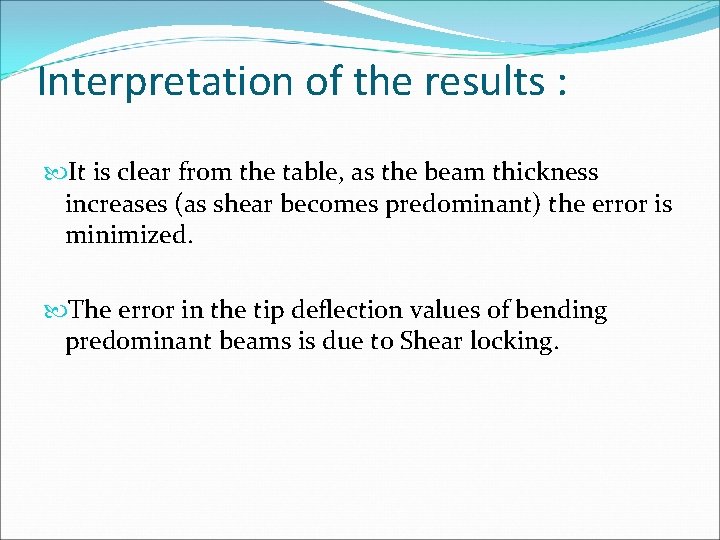 Interpretation of the results :

It is clear from the table, as the beam thickness increases (as shear becomes predominant) the error is minimized.

The error in the tip deflection values of bending predominant beams is due to Shear locking.